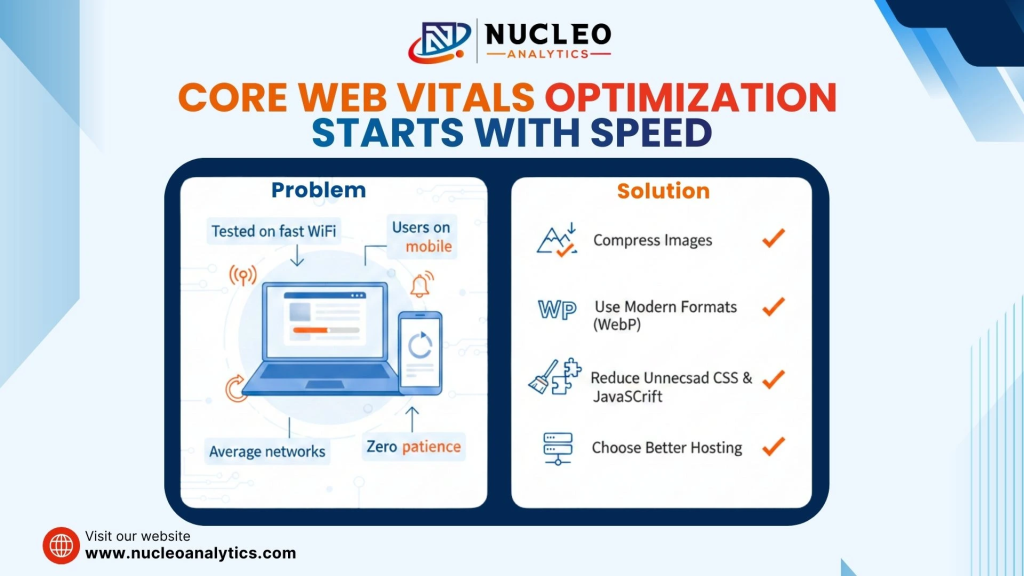 NUCLEO
ANALYTICS

CORE WEB VITALS OPTIMIZATION STARTS WITH SPEED

Problem

Tested on fast WiFi

Users on mobile

Average networks

Zero patience

Solution

Compress Images

WP

Use Modern Formats (WebP)

Reduce Unnecsad CSS & JavaSCrift

Choose Better Hosting

Visit our website
www.nucleoanalytics.com